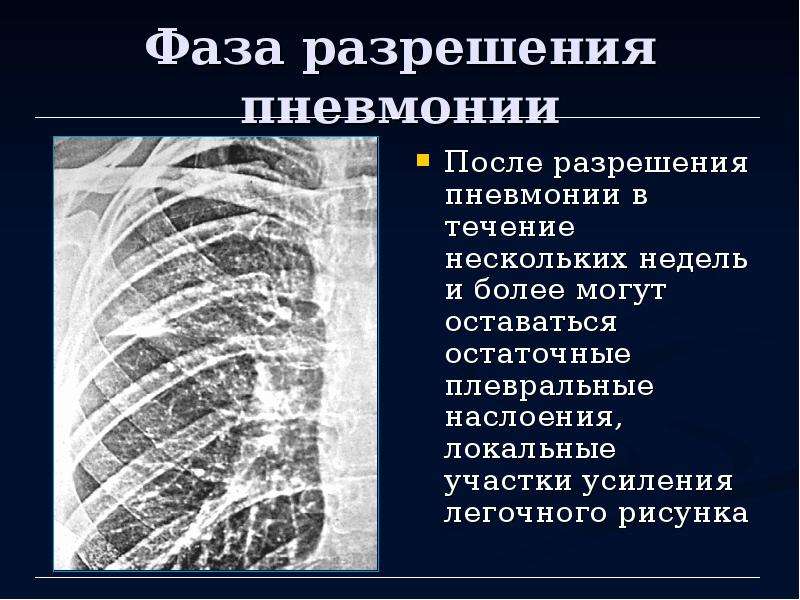 Фаза разрешения пневмонии

После разрешения пневмонии в течение нескольких недель и более могут оставаться остаточные плевральные наслоения, локальные участки усиления легочного рисунка